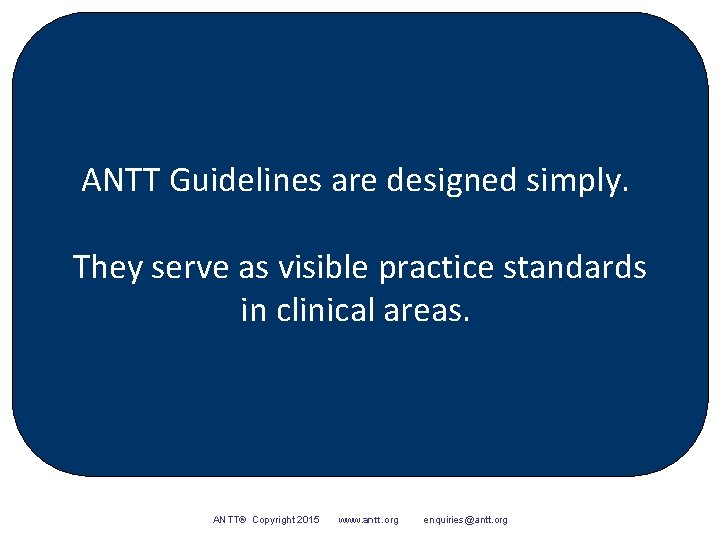 ANTT Guidelines are designed simply.

They serve as visible practice standards in clinical areas.

ANTT® Copyright 2015 www.antt.org enquiries@antt.org